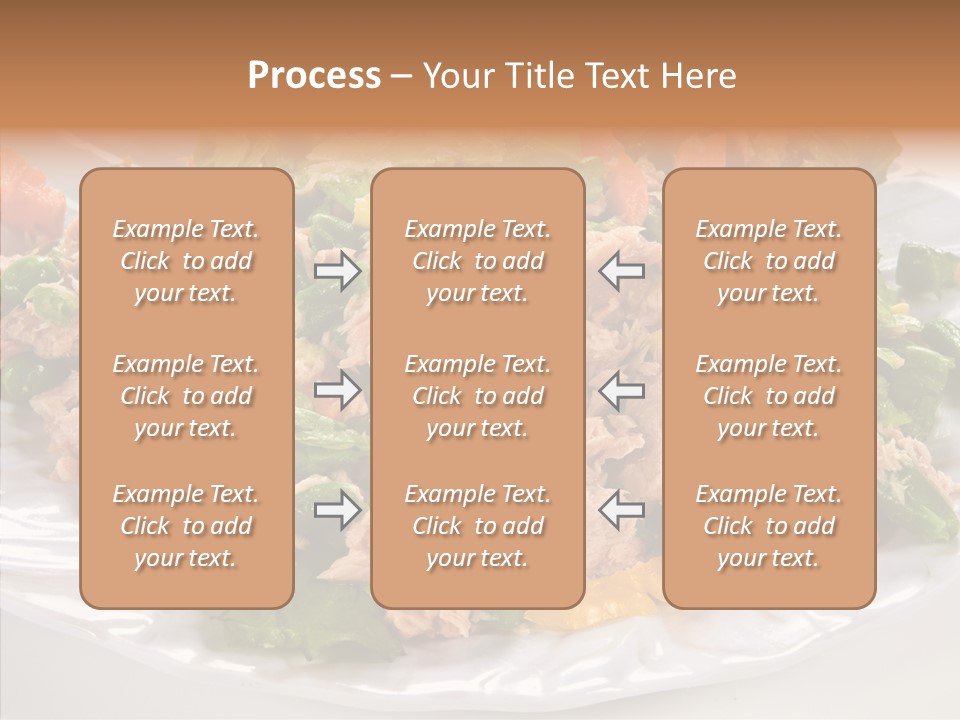 Process – Your Title Text Here

Example Text. Click to add your text.

Example Text. Click to add your text.

Example Text. Click to add your text.

Example Text. Click to add your text.

Example Text. Click to add your text.

Example Text. Click to add your text.

Example Text. Click to add your text.

Example Text. Click to add your text.

Example Text. Click to add your text.